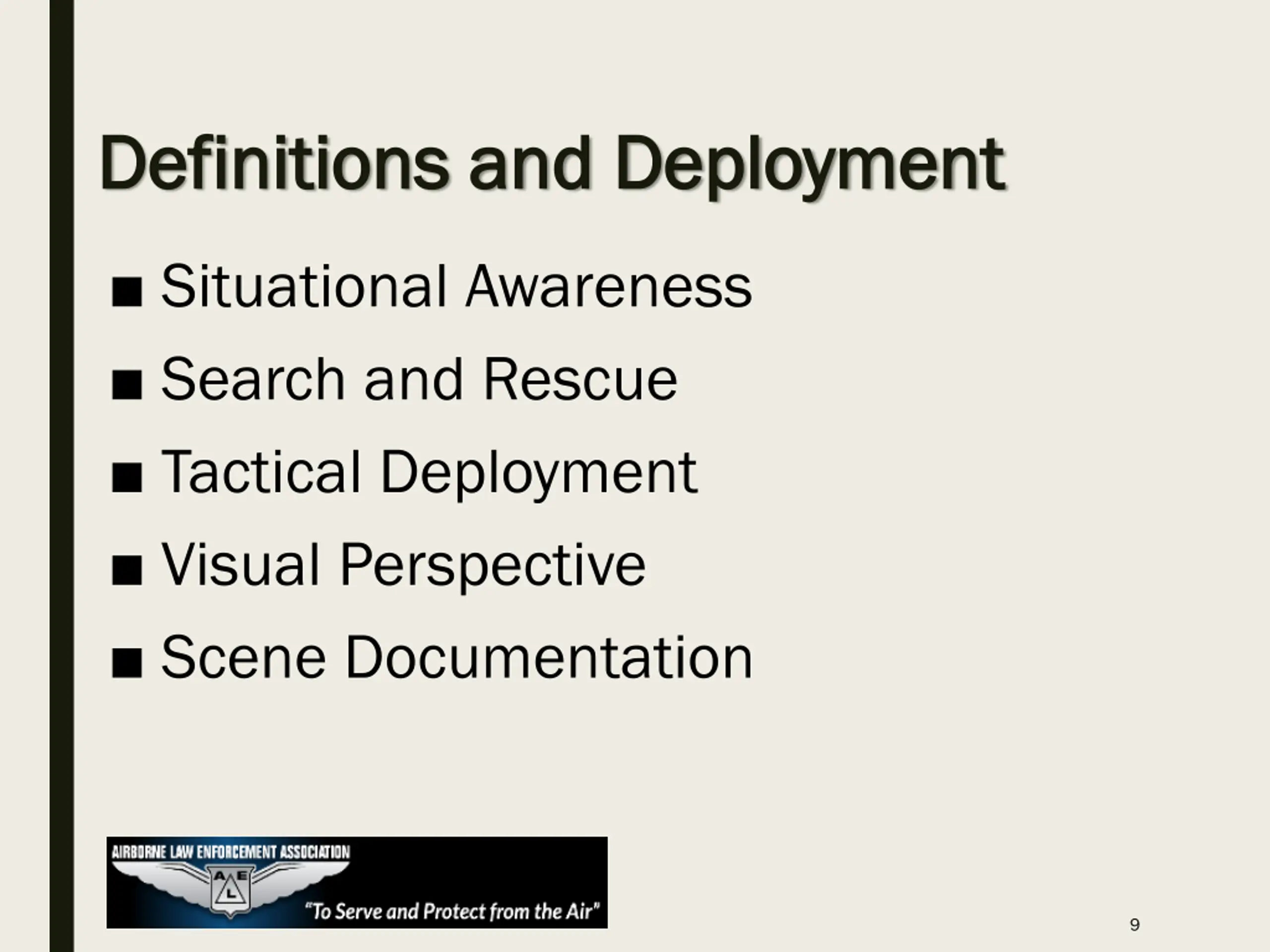 Definitions and Deployment

■ Situational Awareness
■ Search and Rescue
■ Tactical Deployment
■ Visual Perspective
■ Scene Documentation

AIRBORNE LAW ENFORCEMENT ASSOCIATION
A E
L
"To Serve and Protect from the Air"

9